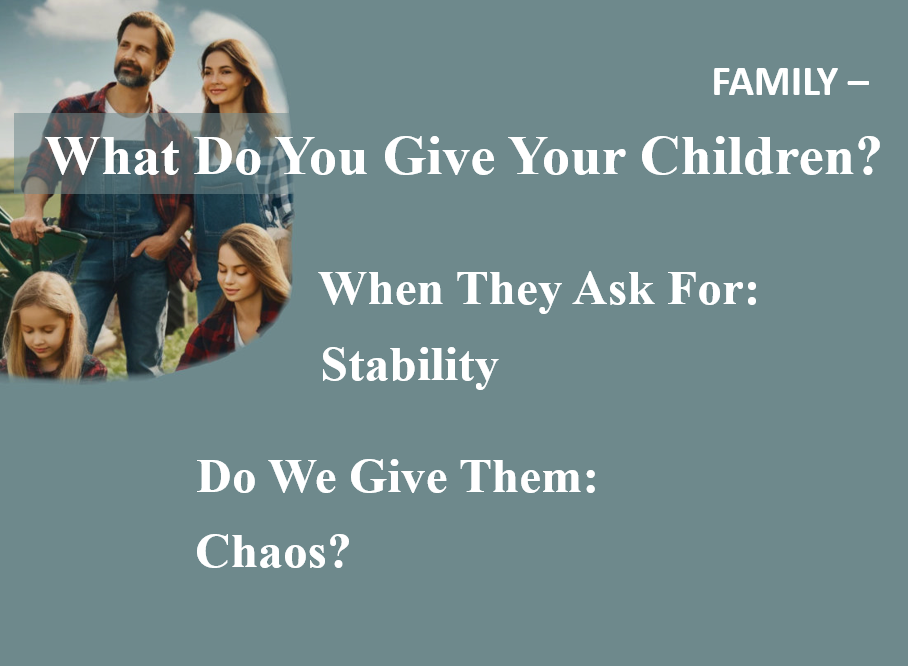 FAMILY –

What Do You Give Your Children?

When They Ask For:
Stability

Do We Give Them:
Chaos?